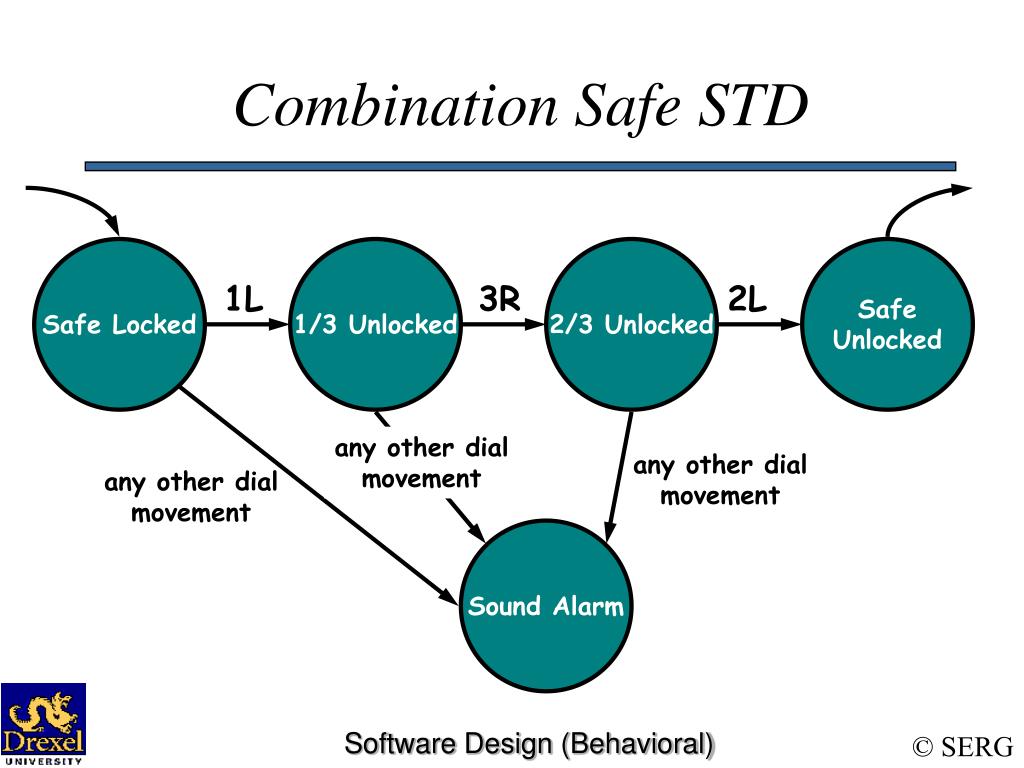 Combination Safe STD

Safe Locked

1L

1/3 Unlocked

3R

2/3 Unlocked

2L

Safe Unlocked

any other dial movement

any other dial movement

any other dial movement

Sound Alarm

Drexel UNIVERSITY

Software Design (Behavioral)

© SERG